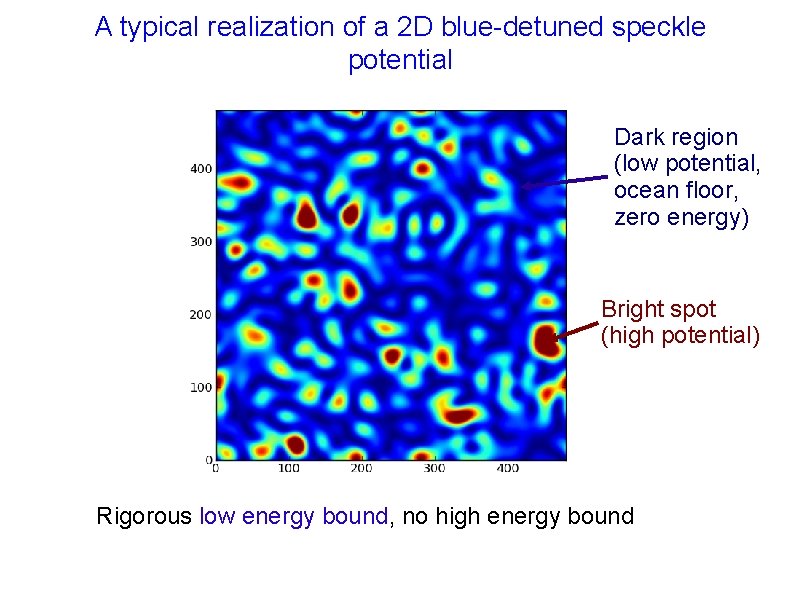 A typical realization of a 2D blue-detuned speckle potential

400
300
200
100
0
0
100
200
300
400

Dark region (low potential, ocean floor, zero energy)

Bright spot (high potential)

Rigorous low energy bound, no high energy bound